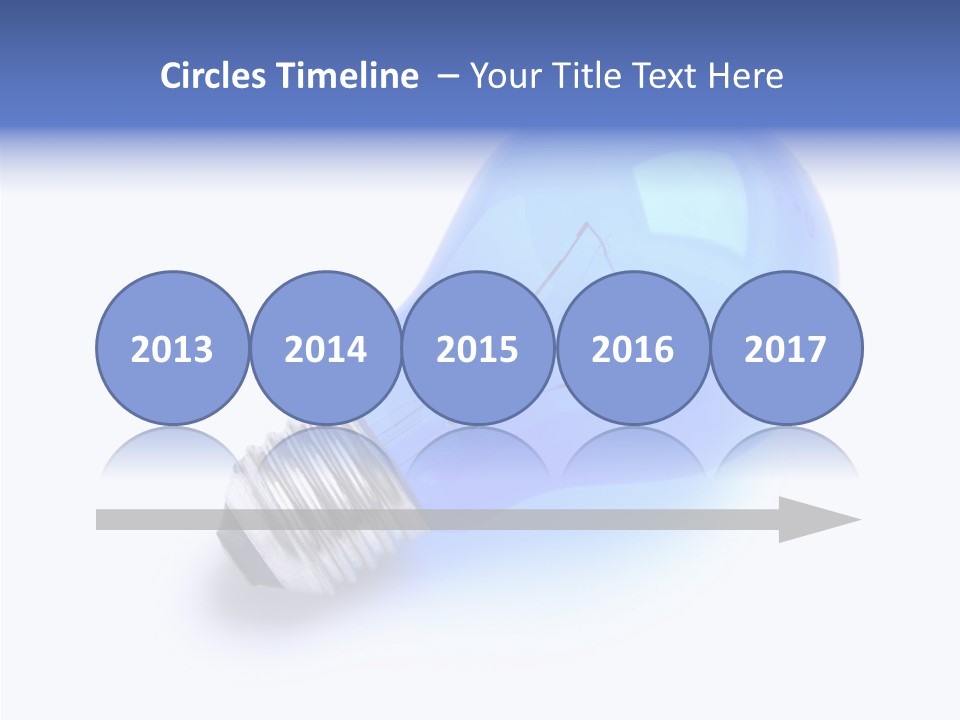 Circles Timeline – Your Title Text Here

2013 2014 2015 2016 2017